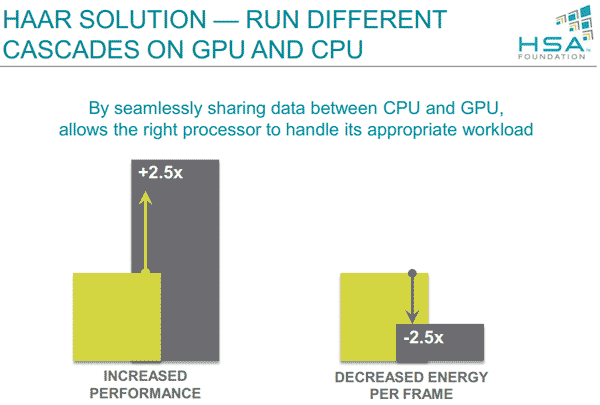 HAAR SOLUTION — RUN DIFFERENT CASCADES ON GPU AND CPU

HSA FOUNDATION

By seamlessly sharing data between CPU and GPU, allows the right processor to handle its appropriate workload

+2.5x

INCREASED PERFORMANCE

-2.5x

DECREASED ENERGY PER FRAME